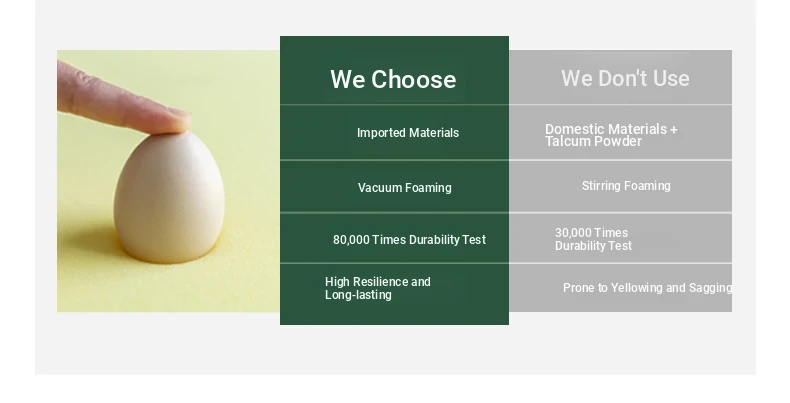 | We Choose | We Don't Use |
|---|---|
| Imported Materials | Domestic Materials + Talcum Powder |
| Vacuum Foaming | Stirring Foaming |
| 80,000 Times Durability Test | 30,000 Times Durability Test |
| High Resilience and Long-lasting | Prone to Yellowing and Sagging |